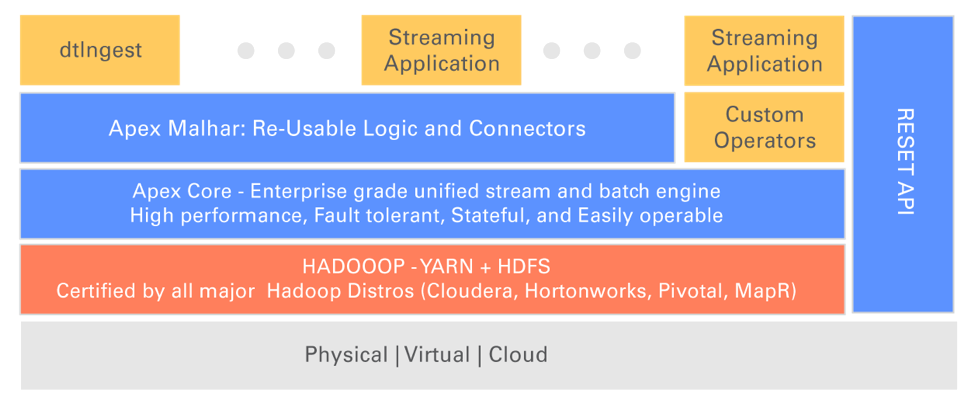 dtIngest

Streaming Application

Streaming Application

Apex Malhar: Re-Usable Logic and Connectors

Custom Operators

Apex Core - Enterprise grade unified stream and batch engine
High performance, Fault tolerant, Stateful, and Easily operable

HADOOOP - YARN + HDFS
Certified by all major Hadoop Distros (Cloudera, Hortonworks, Pivotal, MapR)

RESET API

Physical | Virtual | Cloud